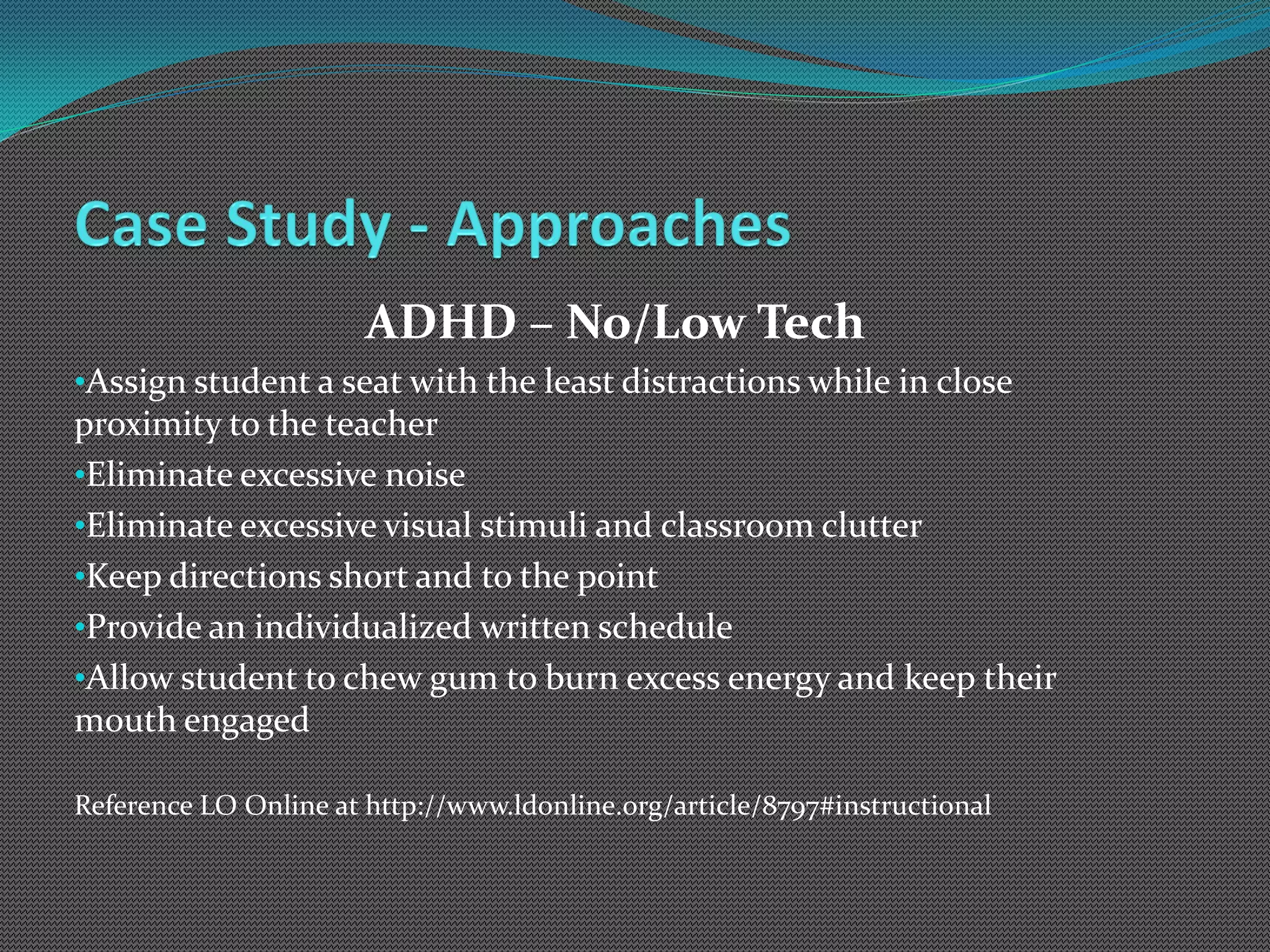 Case Study - Approaches

ADHD – No/Low Tech

•Assign student a seat with the least distractions while in close proximity to the teacher

•Eliminate excessive noise

•Eliminate excessive visual stimuli and classroom clutter

•Keep directions short and to the point

•Provide an individualized written schedule

•Allow student to chew gum to burn excess energy and keep their mouth engaged

Reference LO Online at http://www.ldonline.org/article/8797#instructional